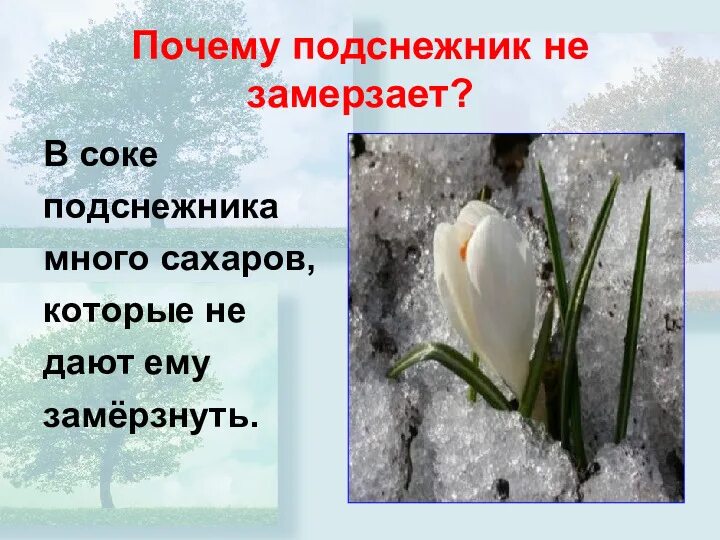 Почему подснежник не замерзает?

В соке подснежника много сахаров, которые не дают ему замёрзнуть.